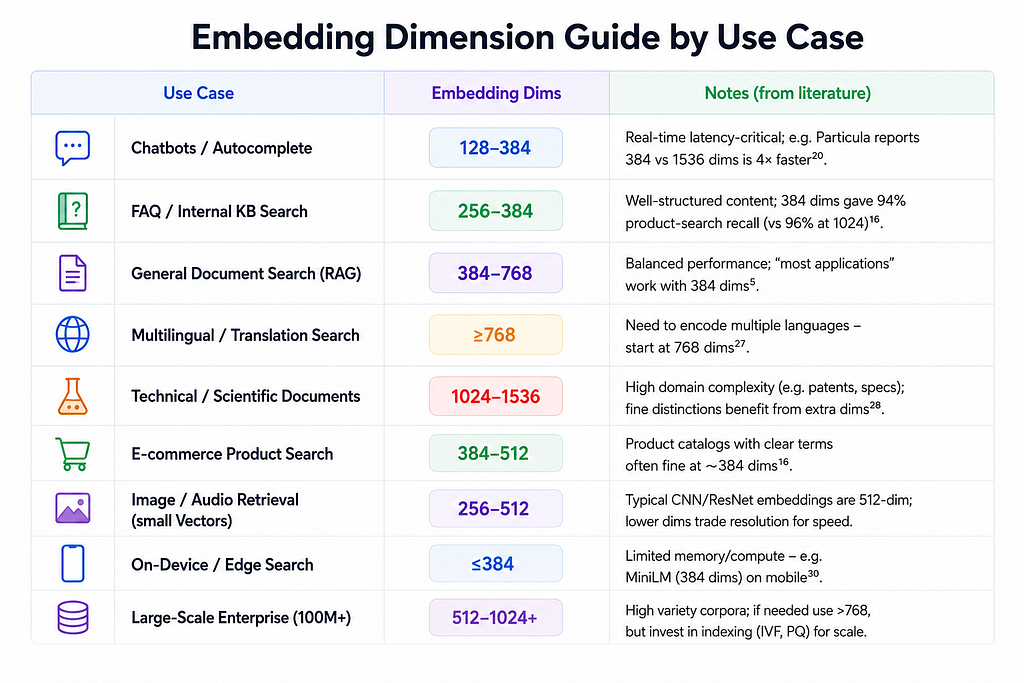 Embedding Dimension Guide by Use Case

| Use Case | Embedding Dims | Notes (from literature) |
|---|---|---|
| Chatbots / Autocomplete | 128–384 | Real-time latency-critical; e.g. Particula reports 384 vs 1536 dims is 4× faster$^{20}$. |
| FAQ / Internal KB Search | 256–384 | Well-structured content; 384 dims gave 94% product-search recall (vs 96% at 1024)$^{16}$. |
| General Document Search (RAG) | 384–768 | Balanced performance; "most applications" work with 384 dims$^{5}$. |
| Multilingual / Translation Search | ≥768 | Need to encode multiple languages – start at 768 dims$^{27}$. |
| Technical / Scientific Documents | 1024–1536 | High domain complexity (e.g. patents, specs); fine distinctions benefit from extra dims$^{28}$. |
| E-commerce Product Search | 384–512 | Product catalogs with clear terms often fine at ~384 dims$^{16}$. |
| Image / Audio Retrieval (small Vectors) | 256–512 | Typical CNN/ResNet embeddings are 512-dim; lower dims trade resolution for speed. |
| On-Device / Edge Search | ≤384 | Limited memory/compute – e.g. MiniLM (384 dims) on mobile$^{30}$. |
| Large-Scale Enterprise (100M+) | 512–1024+ | High variety corpora; if needed use >768, but invest in indexing (IVF, PQ) for scale. |